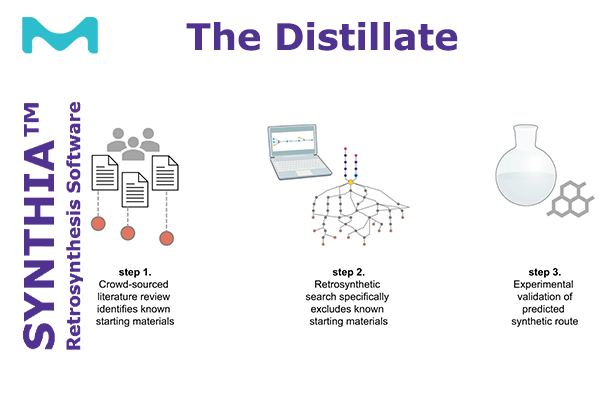 The Distillate

SYNTHIA™
Retrosynthesis Software

step 1.
Crowd-sourced literature review identifies known starting materials

step 2.
Retrosynthetic search specifically excludes known starting materials

step 3.
Experimental validation of predicted synthetic route